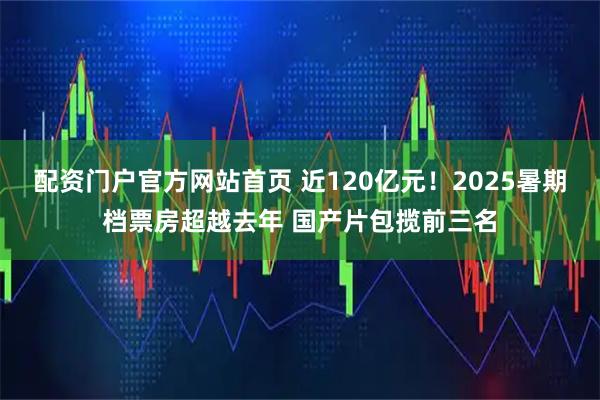 配资门户官方网站首页 近120亿元！2025暑期档票房超越去年 国产片包揽前三名